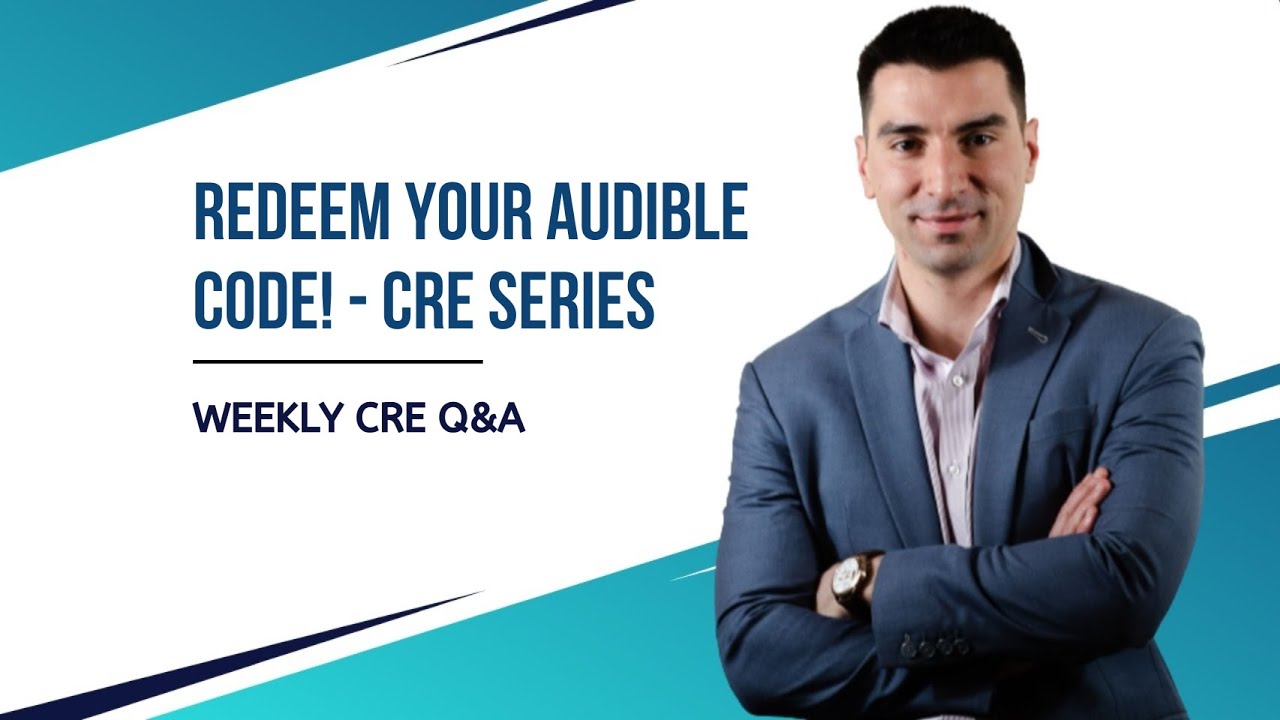 REDEEM YOUR AUDIBLE CODE! - CRE SERIES

WEEKLY CRE Q&A